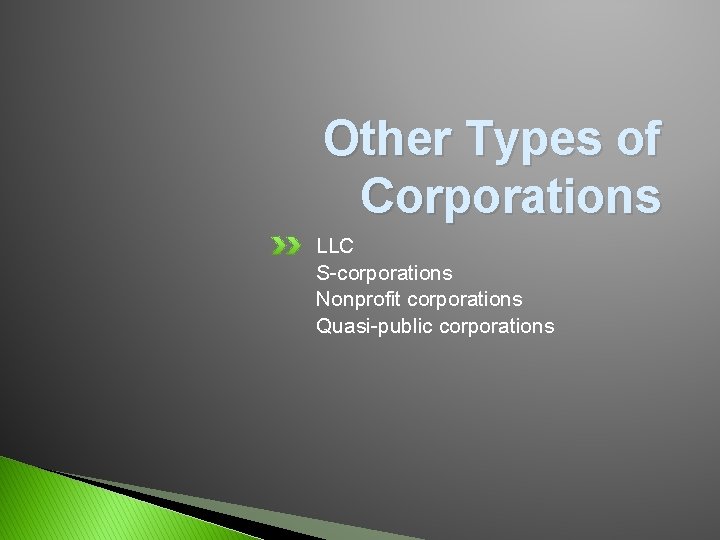 Other Types of Corporations

LLC
S-corporations
Nonprofit corporations
Quasi-public corporations